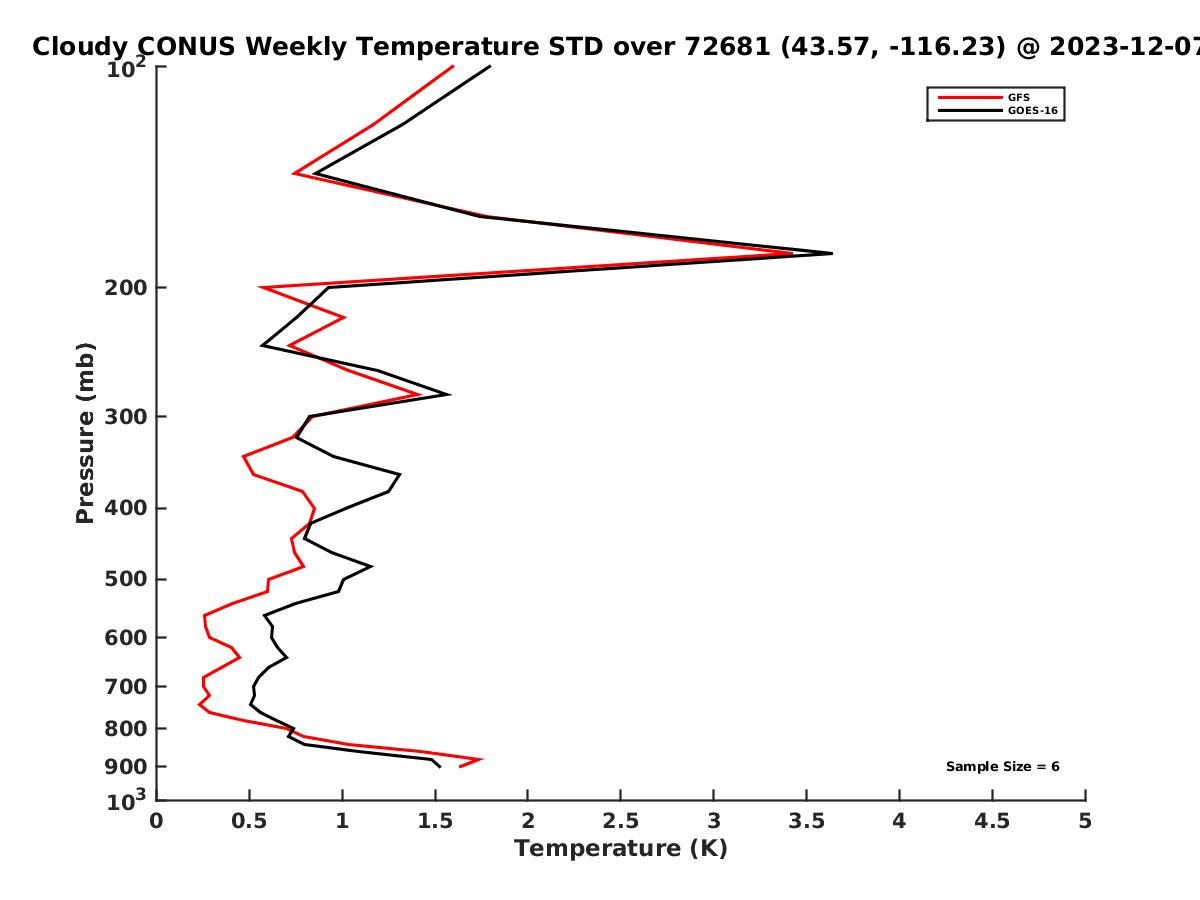 Cloudy CONUS Weekly Temperature STD over 72681 (43.57, -116.23) @ 2023-12-07

GFS
GOES-16

Pressure (mb)

$10^2$
200
300
400
500
600
700
800
900
$10^3$

Sample Size = 6

0
0.5
1
1.5
2
2.5
3
3.5
4
4.5
5
Temperature (K)